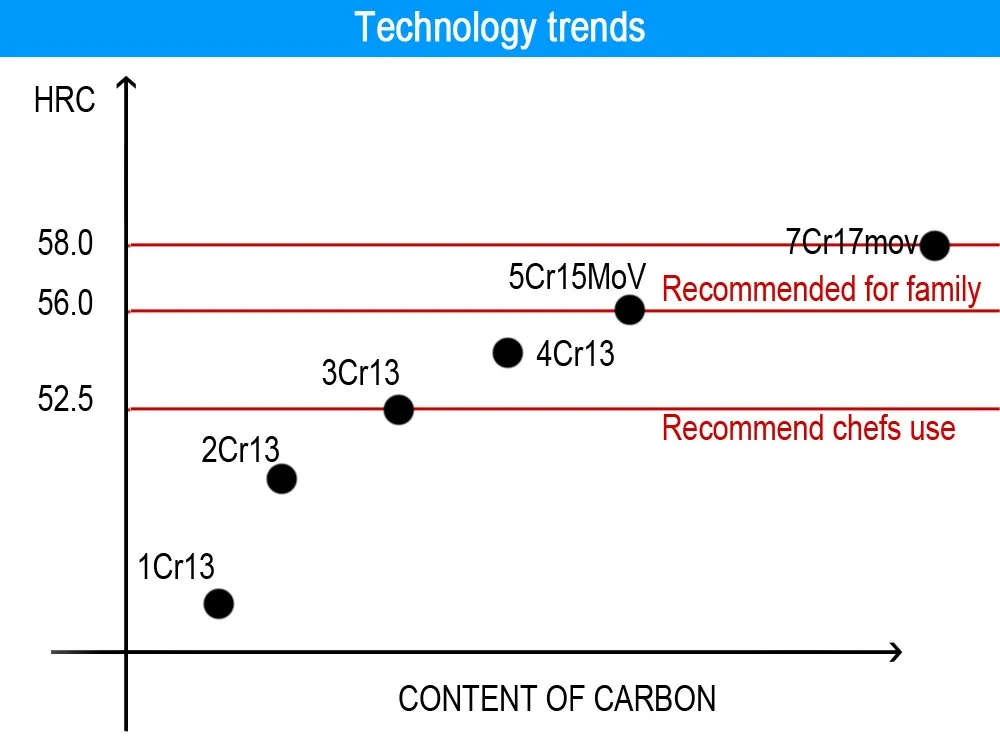 Technology trends

HRC

58.0

56.0

52.5

7Cr17mov

5Cr15MoV

Recommended for family

4Cr13

3Cr13

Recommend chefs use

2Cr13

1Cr13

CONTENT OF CARBON